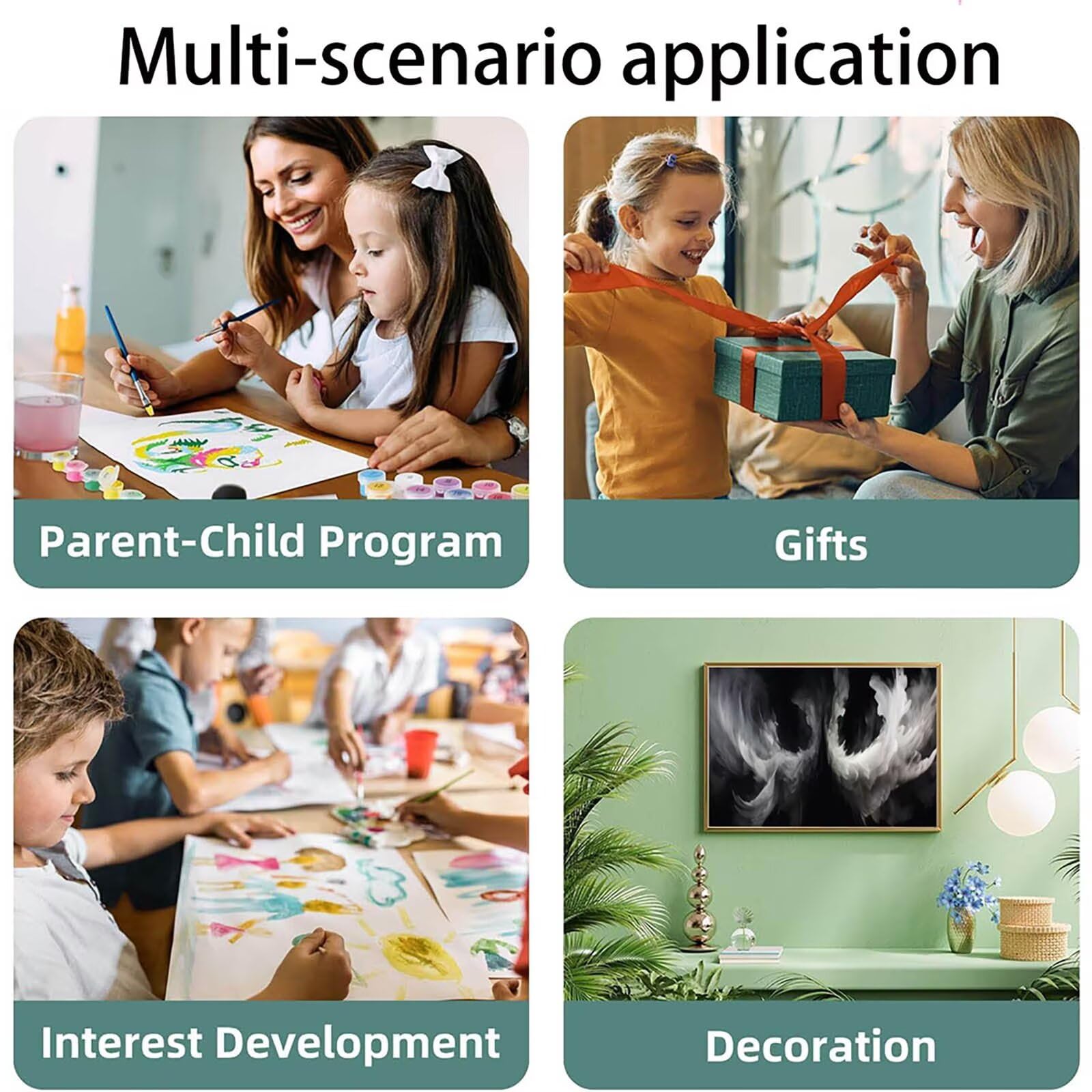 Multi-scenario application

Parent-Child Program

Gifts

Interest Development

Decoration